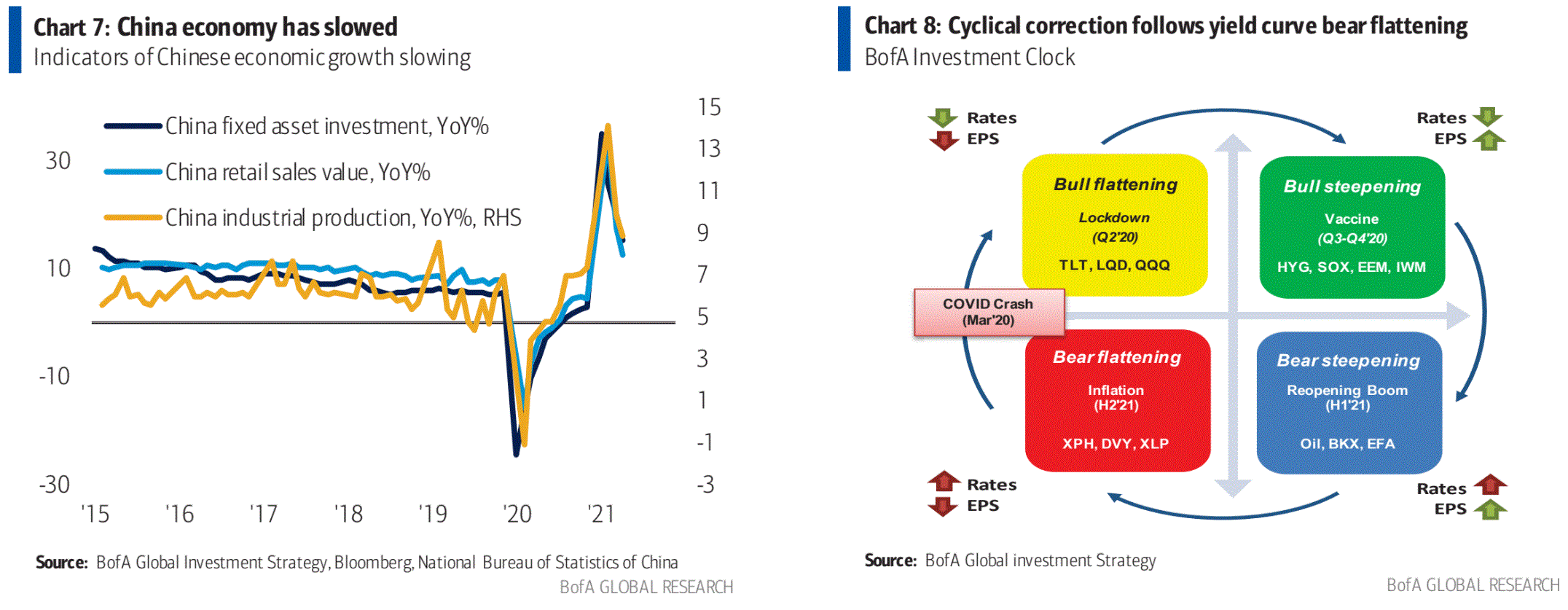 Chart 7: China economy has slowed
Indicators of Chinese economic growth slowing

China fixed asset investment, YoY%
China retail sales value, YoY%
China industrial production, YoY%, RHS

30
10
-10
-30

15
13
11
9
7
5
3
1
-1
-3

'15 '16 '17 '18 '19 '20 '21

Source: BofA Global Investment Strategy, Bloomberg, National Bureau of Statistics of China
BofA GLOBAL RESEARCH

Chart 8: Cyclical correction follows yield curve bear flattening
BofA Investment Clock

Rates
EPS

Rates
EPS

Bull flattening
Lockdown
(Q2'20)
TLT, LQD, QQQ

Bull steepening
Vaccine
(Q3-Q4'20)
HYG, SOX, EEM, IWM

COVID Crash
(Mar'20)

Bear flattening
Inflation
(H2'21)
XPH, DVY, XLP

Bear steepening
Reopening Boom
(H1'21)
Oil, BKX, EFA

Rates
EPS

Rates
EPS

Source: BofA Global investment Strategy
BofA GLOBAL RESEARCH